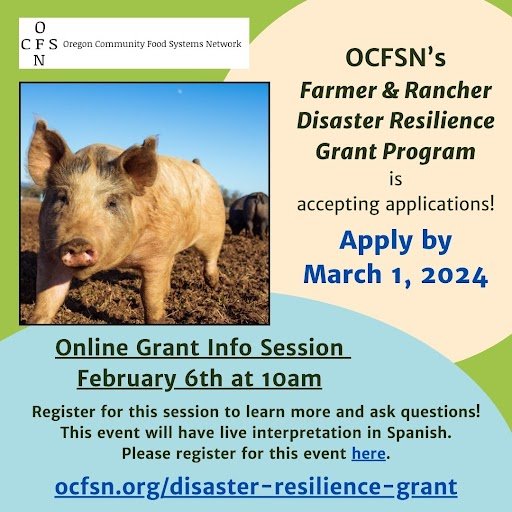 O
C F S
N
Oregon Community Food Systems Network

OCFSN's
Farmer & Rancher Disaster Resilience Grant Program
is
accepting applications!

Apply by
March 1, 2024

Online Grant Info Session
February 6th at 10am

Register for this session to learn more and ask questions!
This event will have live interpretation in Spanish.
Please register for this event here.

ocfsn.org/disaster-resilience-grant